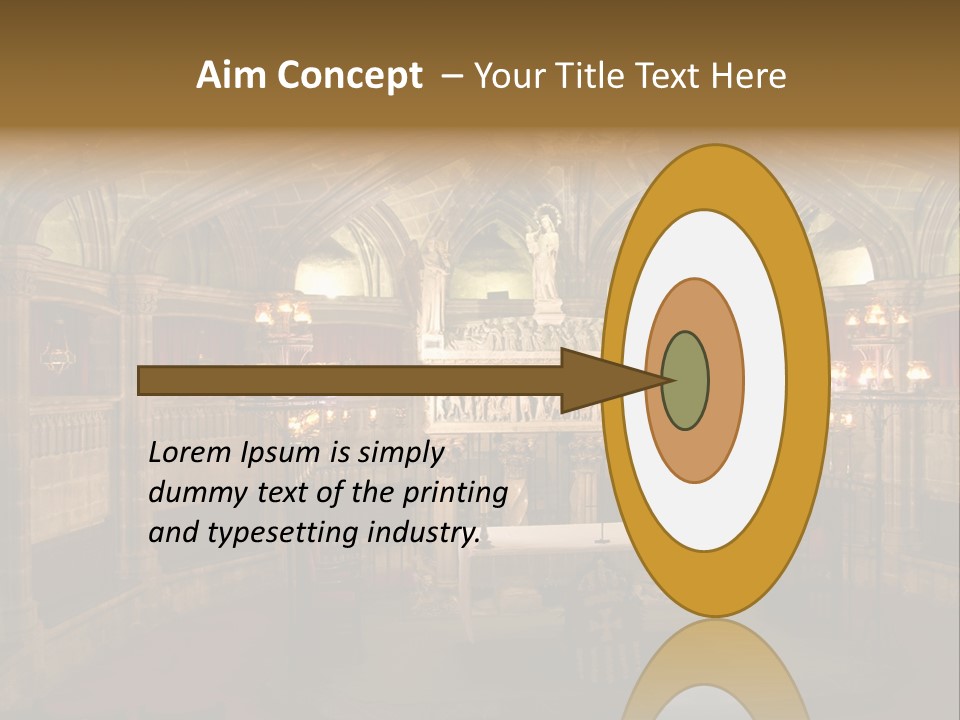 Aim Concept – Your Title Text Here

Lorem Ipsum is simply dummy text of the printing and typesetting industry.